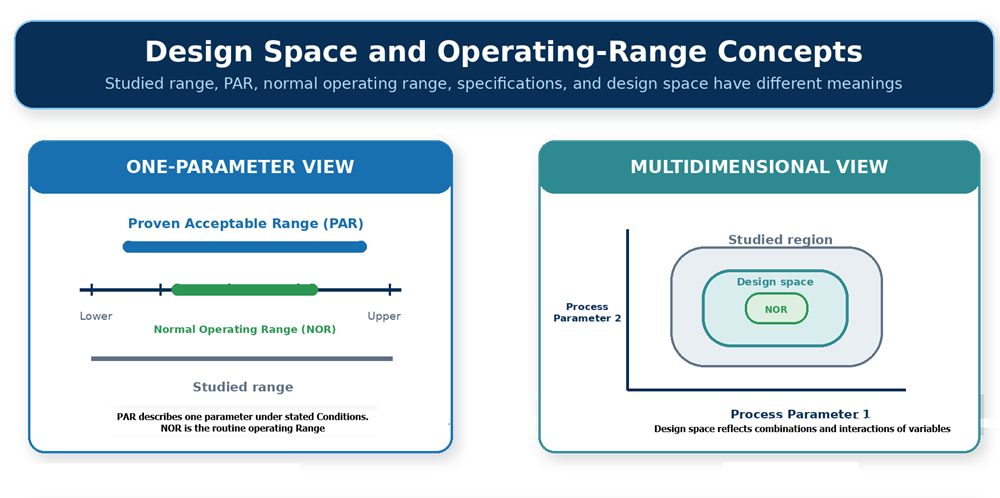 Design Space and Operating-Range Concepts

Studied range, PAR, normal operating range, specifications, and design space have different meanings

ONE-PARAMETER VIEW

Proven Acceptable Range (PAR)

Lower

Upper

Normal Operating Range (NOR)

Studied range

PAR describes one parameter under stated Conditions. NOR is the routine operating Range

MULTIDIMENSIONAL VIEW

Studied region

Design space

NOR

Process Parameter 2

Process Parameter 1

Design space reflects combinations and interactions of variables